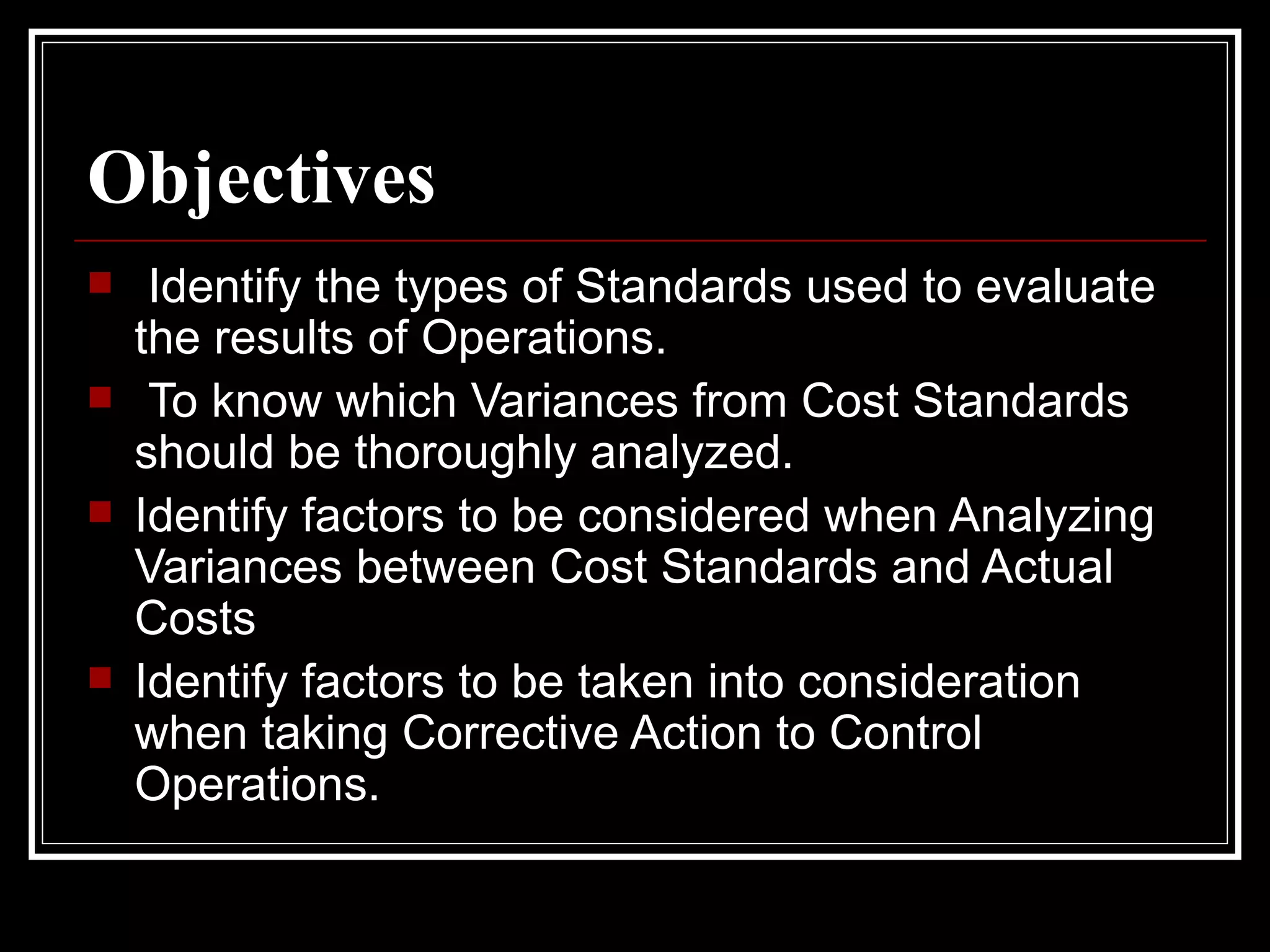 Objectives

- Identify the types of Standards used to evaluate the results of Operations.
- To know which Variances from Cost Standards should be thoroughly analyzed.
- Identify factors to be considered when Analyzing Variances between Cost Standards and Actual Costs
- Identify factors to be taken into consideration when taking Corrective Action to Control Operations.